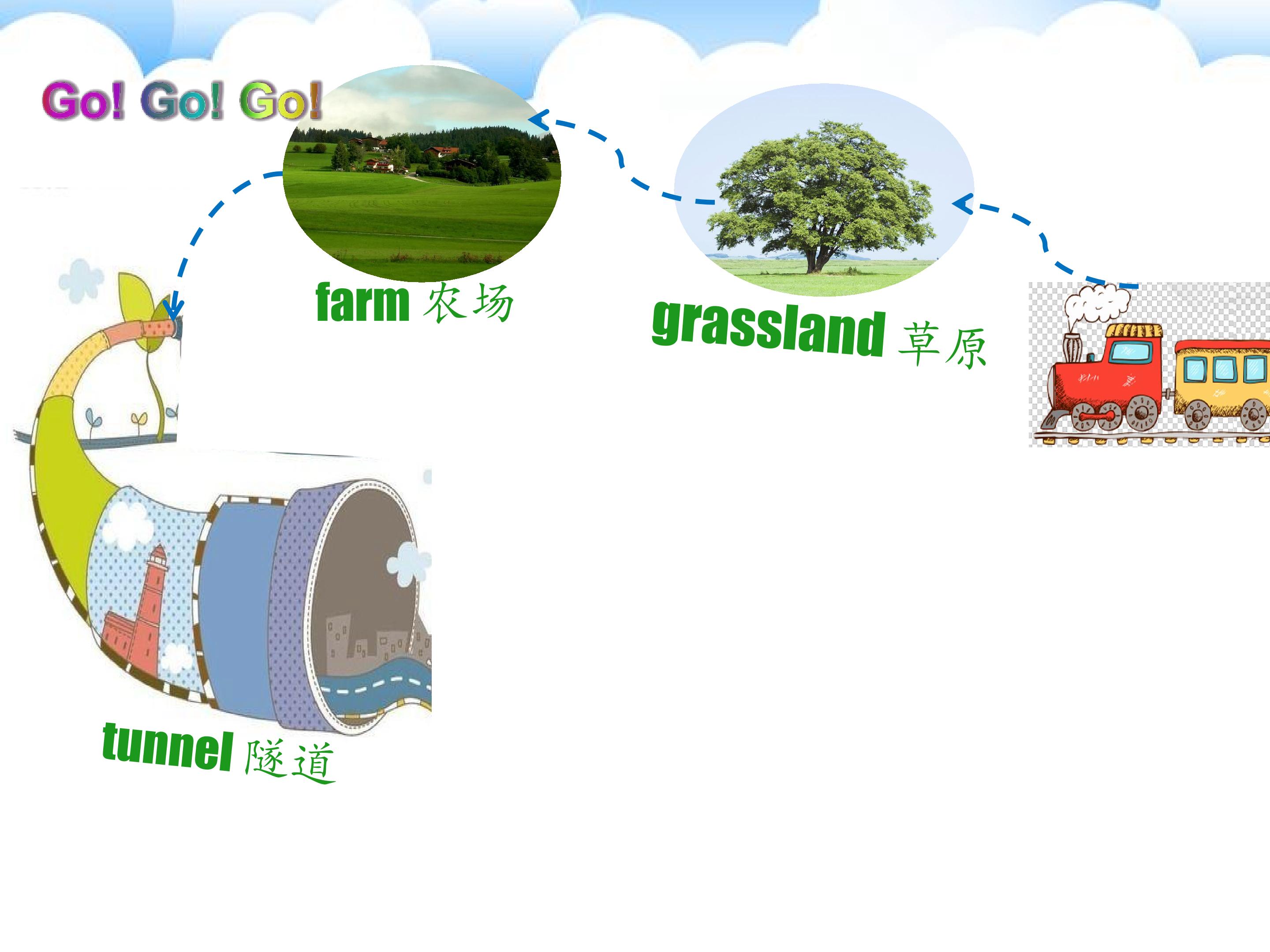 Go! Go! Go!

farm 农场

grassland 草原

tunnel 隧道